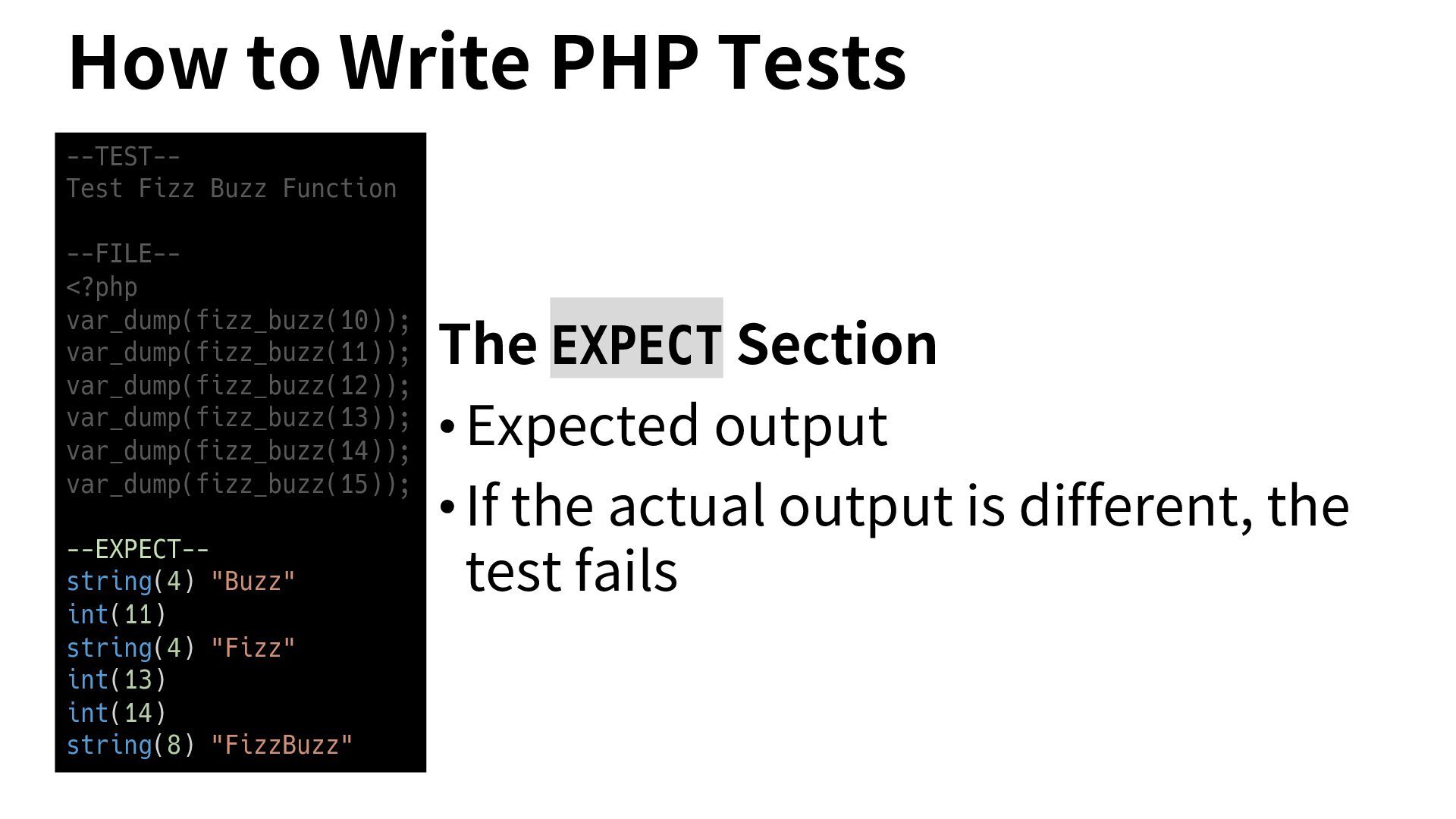 How to Write PHP Tests

--TEST--
Test Fizz Buzz Function

--FILE--
<?php
var_dump(fizz_buzz(10));
var_dump(fizz_buzz(11));
var_dump(fizz_buzz(12));
var_dump(fizz_buzz(13));
var_dump(fizz_buzz(14));
var_dump(fizz_buzz(15));

--EXPECT--
string(4) "Buzz"
int(11)
string(4) "Fizz"
int(13)
int(14)
string(8) "FizzBuzz"

The EXPECT Section

• Expected output

• If the actual output is different, the test fails